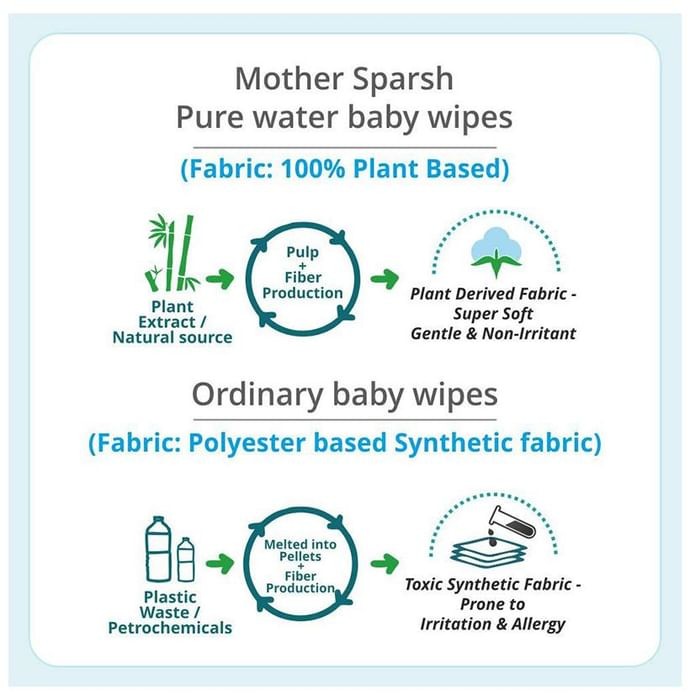 Mother Sparsh
Pure water baby wipes

(Fabric: 100% Plant Based)

Plant Extract / Natural source

Pulp + Fiber Production

Plant Derived Fabric - Super Soft Gentle & Non-Irritant

Ordinary baby wipes

(Fabric: Polyester based Synthetic fabric)

Plastic Waste / Petrochemicals

Melted into Pellets + Fiber Production

Toxic Synthetic Fabric - Prone to Irritation & Allergy